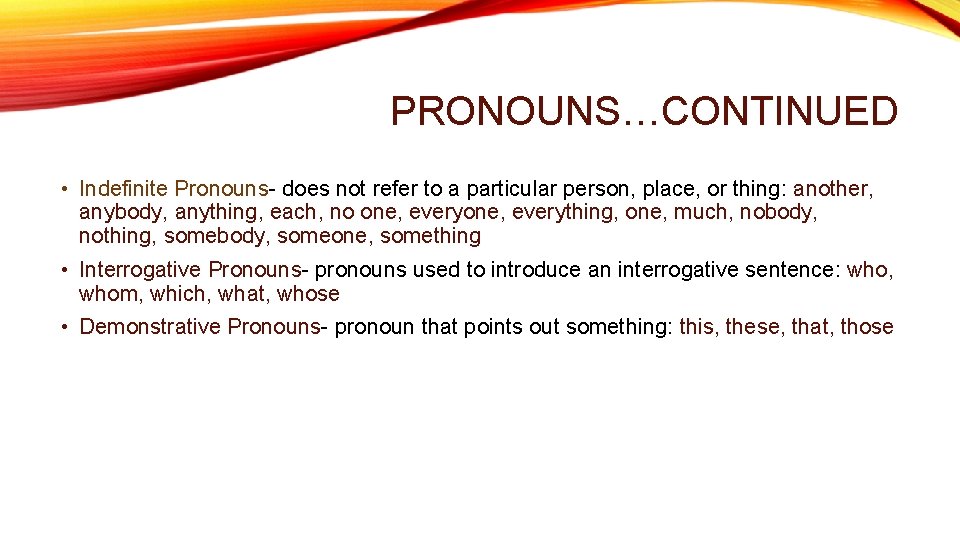 PRONOUNS…CONTINUED

• Indefinite Pronouns- does not refer to a particular person, place, or thing: another, anybody, anything, each, no one, everyone, everything, one, much, nobody, nothing, somebody, someone, something

• Interrogative Pronouns- pronouns used to introduce an interrogative sentence: who, whom, which, what, whose

• Demonstrative Pronouns- pronoun that points out something: this, these, that, those